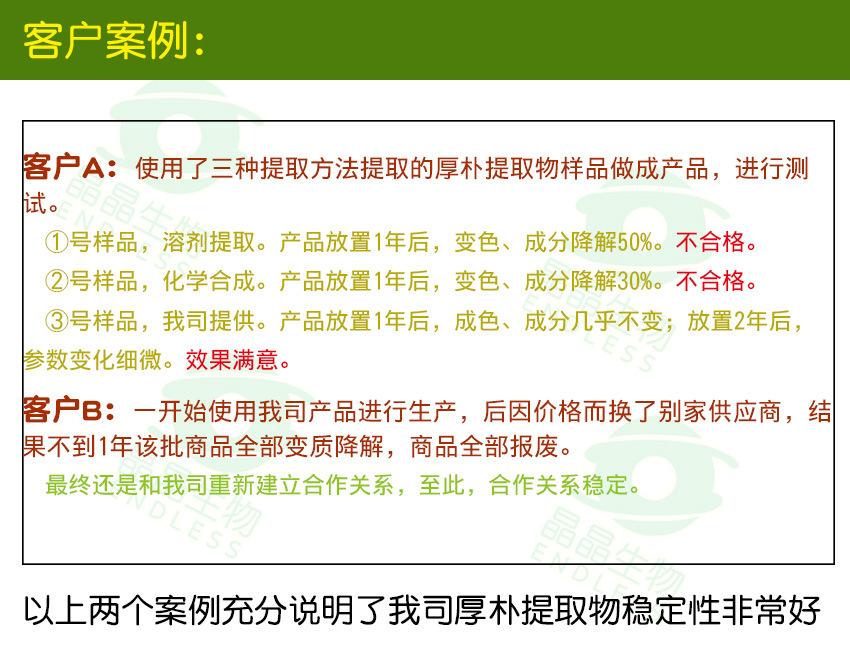 客户案例：

客户A：使用了三种提取方法提取的厚朴提取物样品做成产品，进行测试。

①号样品，溶剂提取。产品放置1年后，变色、成分降解50%。不合格。

②号样品，化学合成。产品放置1年后，变色、成分降解30%。不合格。

③号样品，我司提供。产品放置1年后，成色、成分几乎不变；放置2年后，参数变化细微。效果满意。

客户B：一开始使用我司产品进行生产，后因价格而换了别家供应商，结果不到1年该批商品全部变质降解，商品全部报废。

最终还是和我司重新建立合作关系，至此，合作关系稳定。

以上两个案例充分说明了我司厚朴提取物稳定性非常好

晶晶生物 ENDLESS